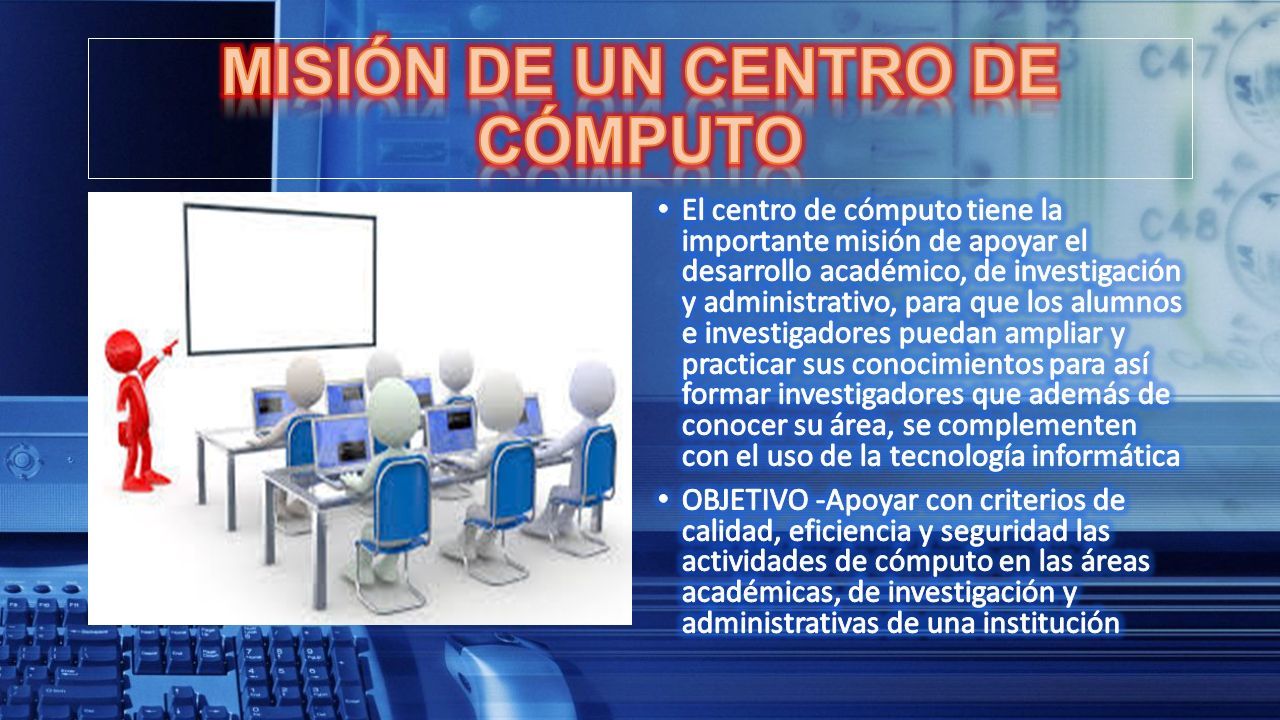 MISIÓN DE UN CENTRO DE CÓMPUTO

• El centro de cómputo tiene la importante misión de apoyar el desarrollo académico, de investigación y administrativo, para que los alumnos e investigadores puedan ampliar y practicar sus conocimientos para así formar investigadores que además de conocer su área, se complementen con el uso de la tecnología informática

• OBJETIVO -Apoyar con criterios de calidad, eficiencia y seguridad las actividades de cómputo en las áreas académicas, de investigación y administrativas de una institución